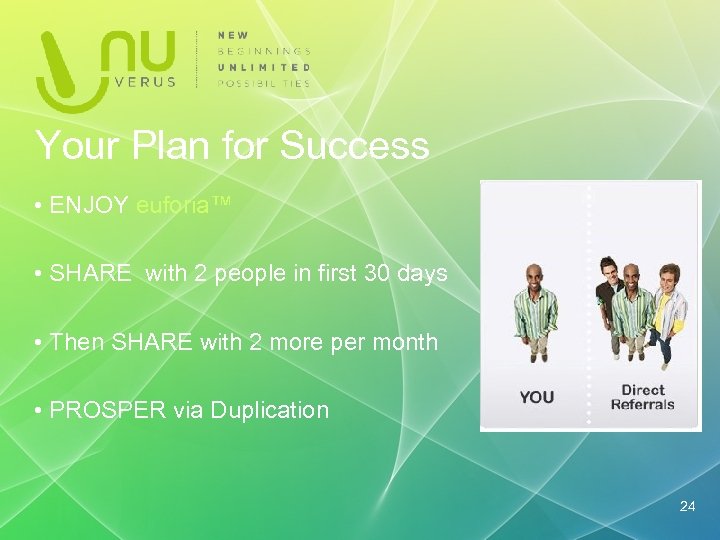 NU VERUS

NEW BEGINNINGS UNLIMITED POSSIBILITIES

Your Plan for Success

• ENJOY euforia™

• SHARE with 2 people in first 30 days

• Then SHARE with 2 more per month

• PROSPER via Duplication

YOU

Direct Referrals

24